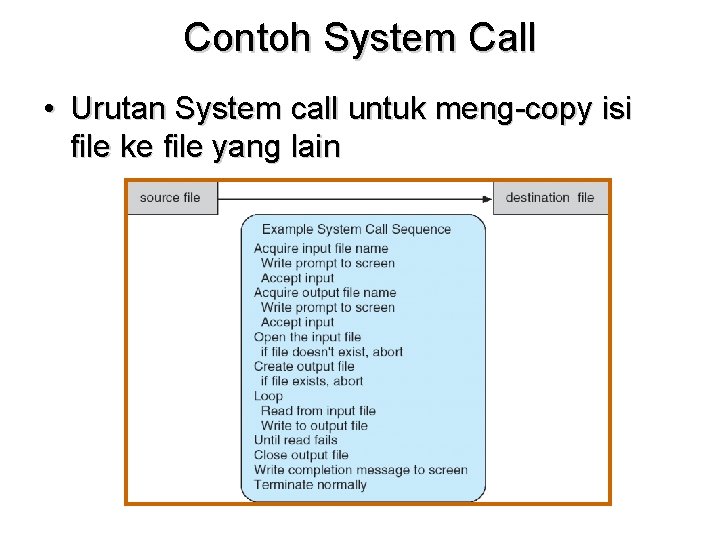 Contoh System Call

• Urutan System call untuk meng-copy isi file ke file yang lain

source file

destination file

Example System Call Sequence
Acquire input file name
Write prompt to screen
Accept input
Acquire output file name
Write prompt to screen
Accept input
Open the input file
if file doesn't exist, abort
Create output file
if file exists, abort
Loop
Read from input file
Write to output file
Until read fails
Close output file
Write completion message to screen
Terminate normally